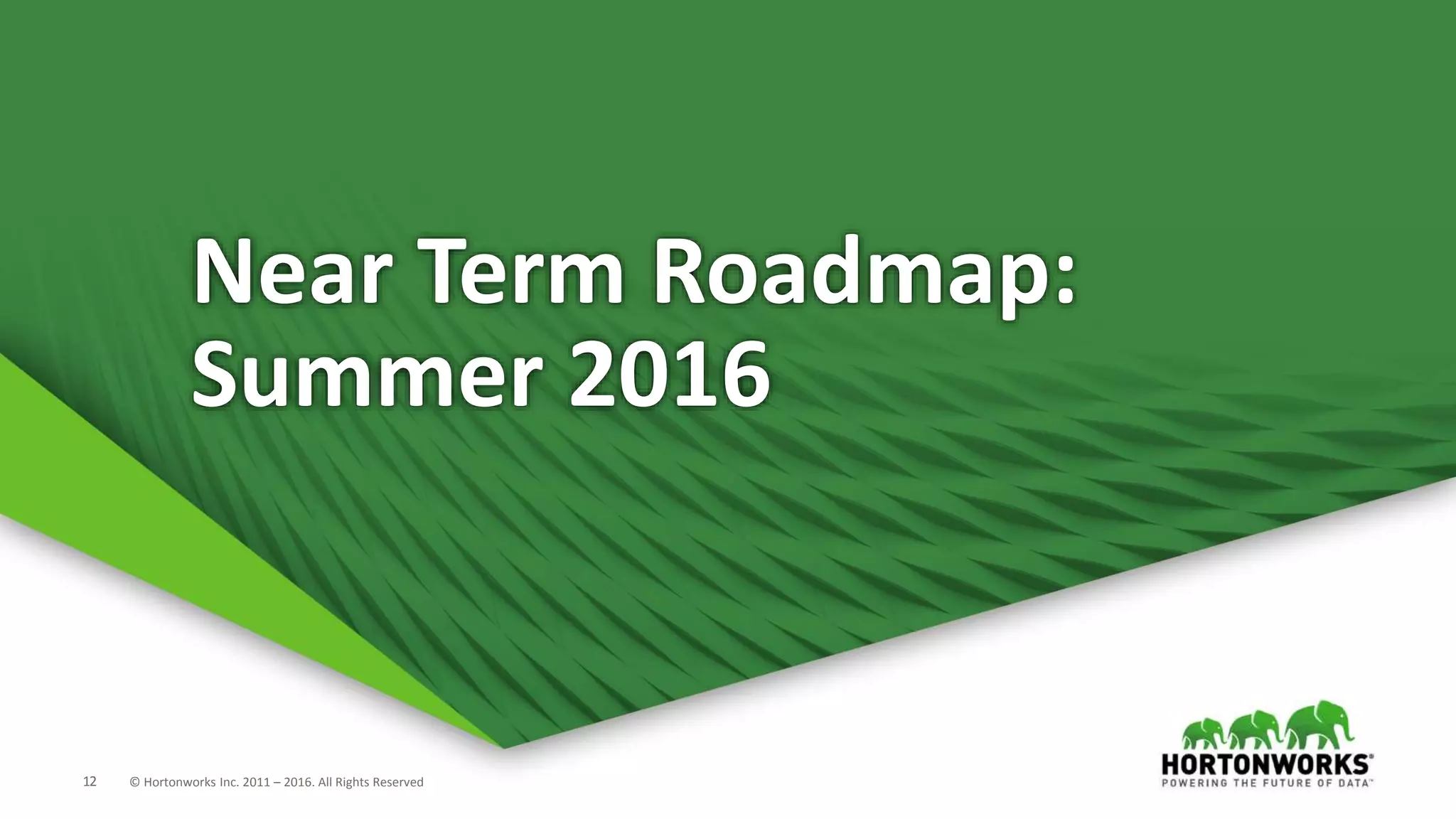 Near Term Roadmap: Summer 2016

12 © Hortonworks Inc. 2011 – 2016. All Rights Reserved

HORTONWORKS®
POWERING THE FUTURE OF DATA™